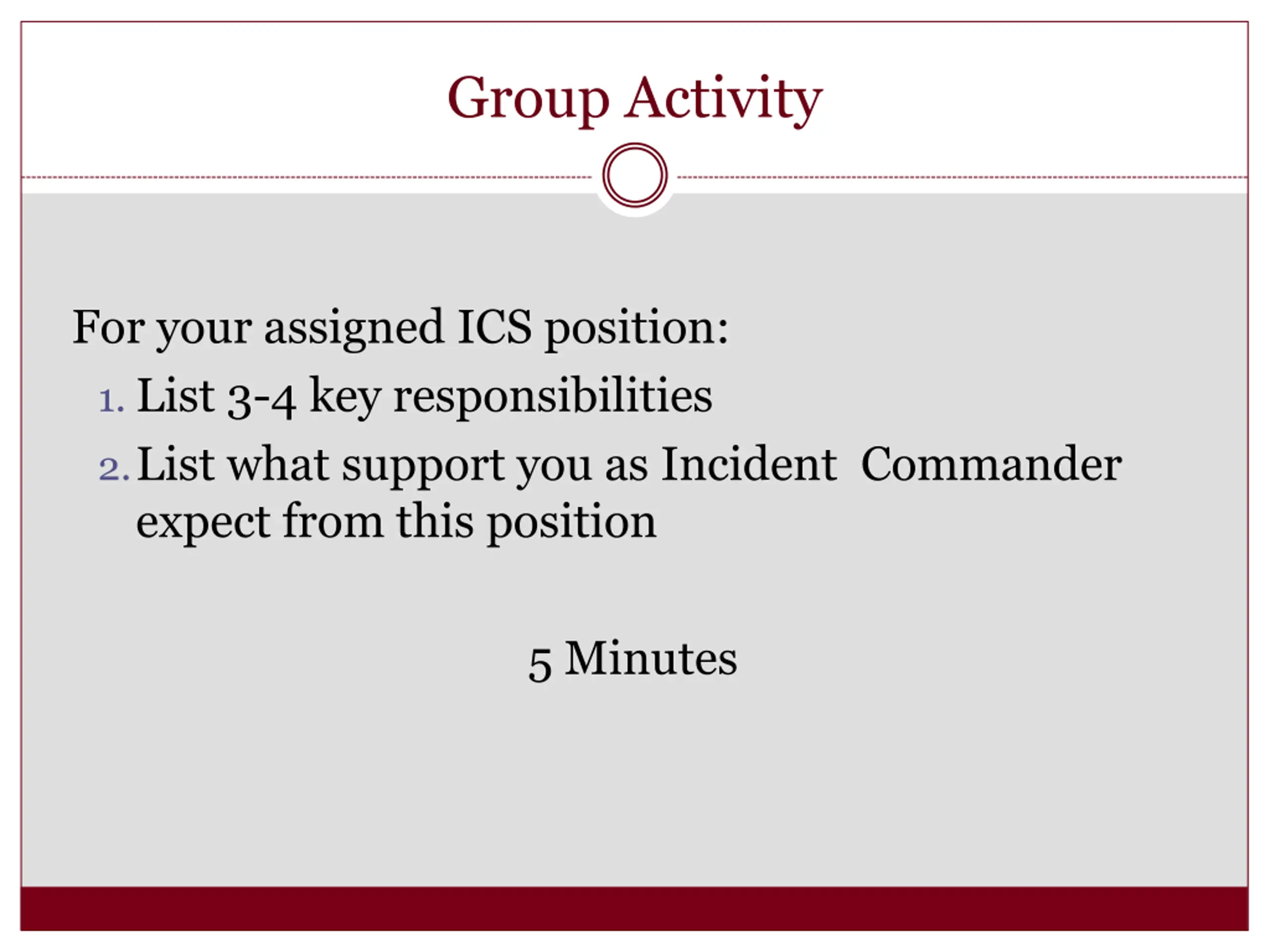 Group Activity

For your assigned ICS position:

1. List 3-4 key responsibilities
2. List what support you as Incident Commander expect from this position

5 Minutes